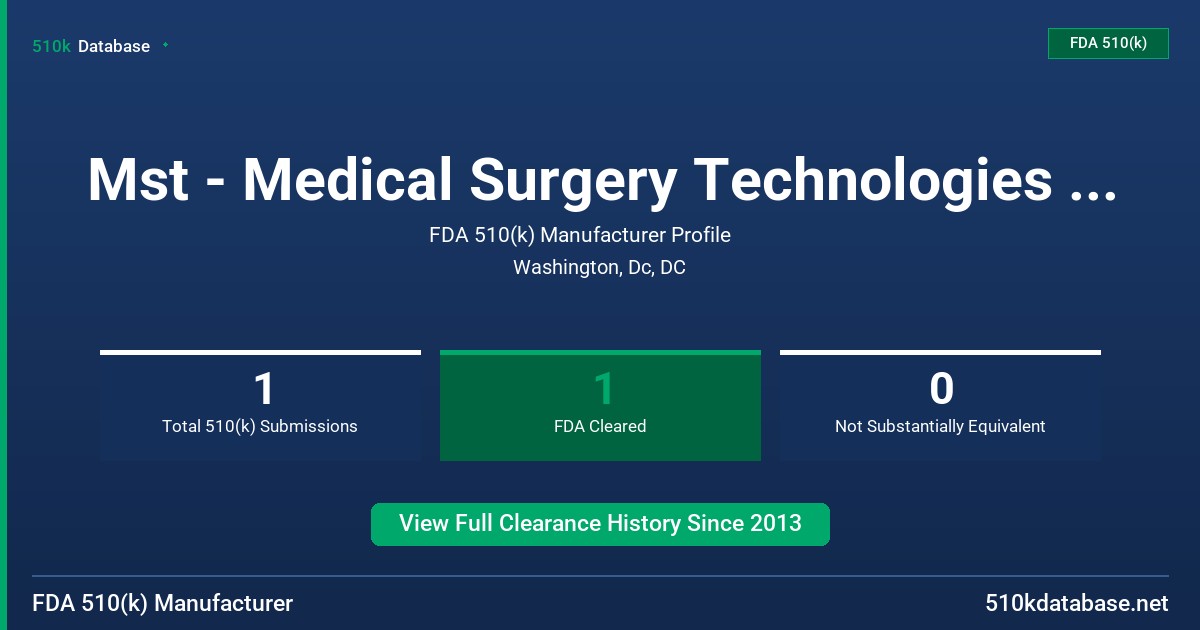 510k Database

FDA 510(k)

Mst - Medical Surgery Technologies ...

FDA 510(k) Manufacturer Profile

Washington, Dc, DC

1
Total 510(k) Submissions

1
FDA Cleared

0
Not Substantially Equivalent

View Full Clearance History Since 2013

FDA 510(k) Manufacturer

510kdatabase.net